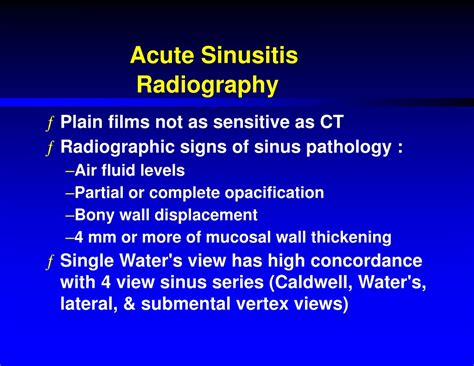 Acute Sinusitis
Radiography

ƒ Plain films not as sensitive as CT
ƒ Radiographic signs of sinus pathology :
–Air fluid levels
–Partial or complete opacification
–Bony wall displacement
–4 mm or more of mucosal wall thickening
ƒ Single Water's view has high concordance with 4 view sinus series (Caldwell, Water's, lateral, & submental vertex views)